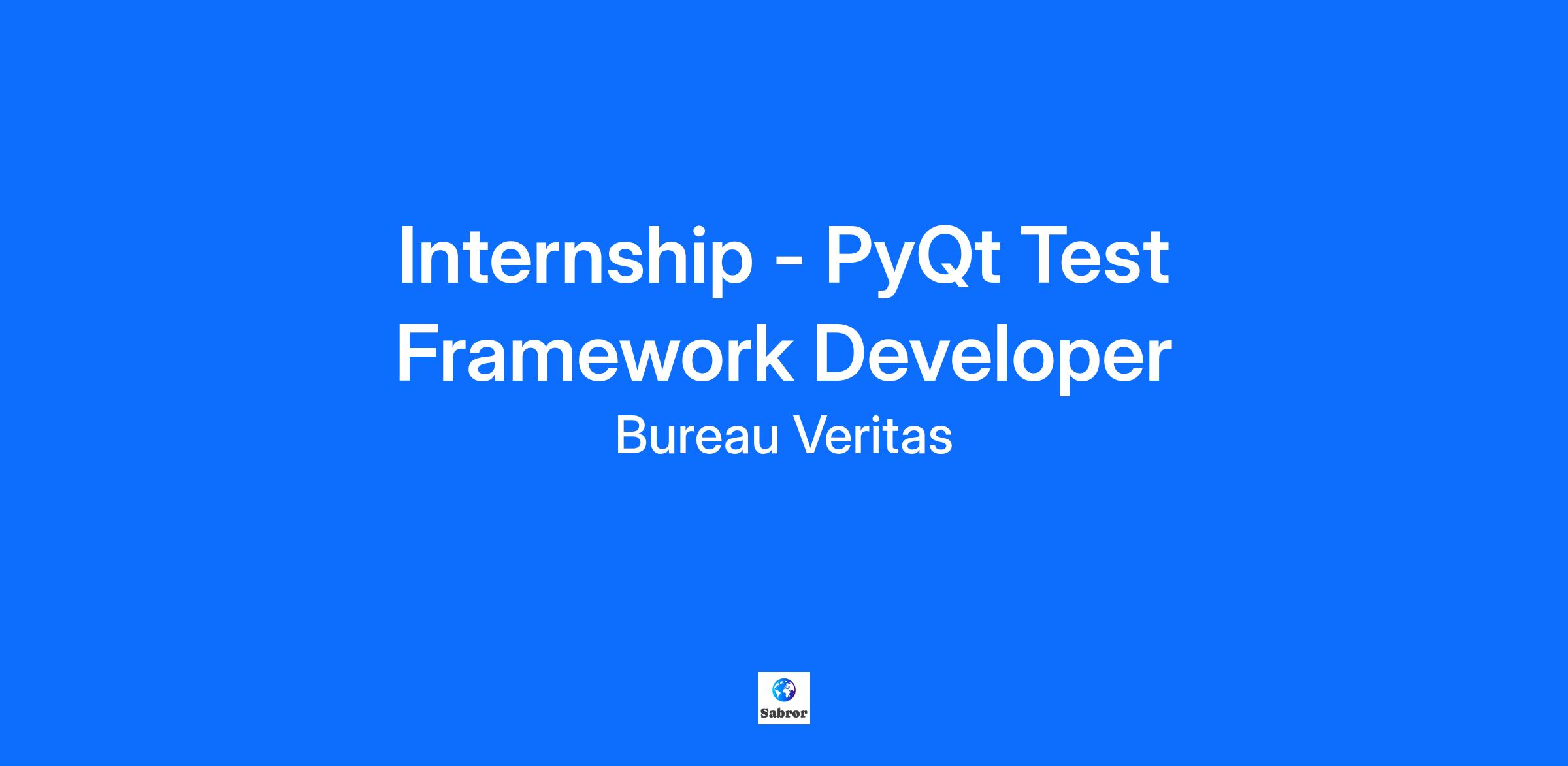 Internship - PyQt Test Framework Developer

Bureau Veritas

Sabror